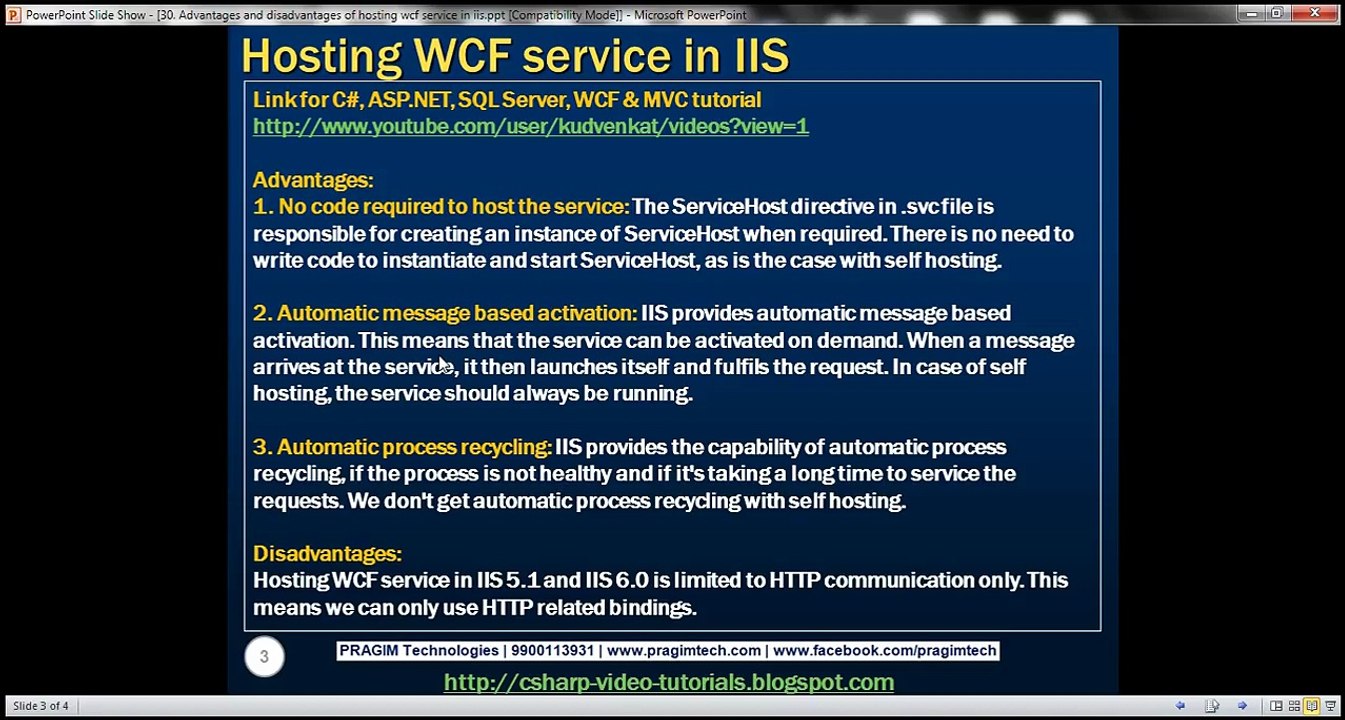 PowerPoint Slide Show - [30. Advantages and disadvantages of hosting wcf service in iis.ppt [Compatibility Mode]] - Microsoft PowerPoint

Hosting WCF service in IIS

Link for C#, ASP.NET, SQL Server, WCF & MVC tutorial
http://www.youtube.com/user/kudvenkat/videos?view=1

Advantages:
1. No code required to host the service: The ServiceHost directive in .svc file is responsible for creating an instance of ServiceHost when required. There is no need to write code to instantiate and start ServiceHost, as is the case with self hosting.

2. Automatic message based activation: IIS provides automatic message based activation. This means that the service can be activated on demand. When a message arrives at the service, it then launches itself and fulfils the request. In case of self hosting, the service should always be running.

3. Automatic process recycling: IIS provides the capability of automatic process recycling, if the process is not healthy and if it's taking a long time to service the requests. We don't get automatic process recycling with self hosting.

Disadvantages:
Hosting WCF service in IIS 5.1 and IIS 6.0 is limited to HTTP communication only. This means we can only use HTTP related bindings.

3

PRAGIM Technologies | 9900113931 | www.pragimtech.com | www.facebook.com/pragimtech

http://csharp-video-tutorials.blogspot.com

Slide 3 of 4